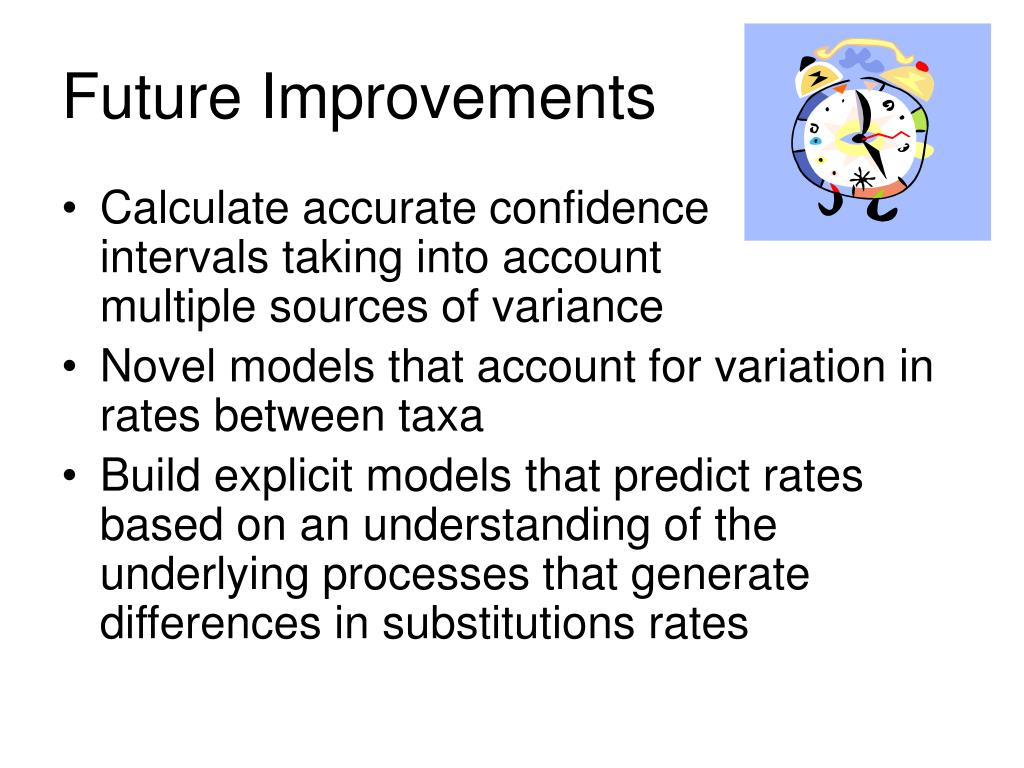 Future Improvements

• Calculate accurate confidence intervals taking into account multiple sources of variance
• Novel models that account for variation in rates between taxa
• Build explicit models that predict rates based on an understanding of the underlying processes that generate differences in substitutions rates